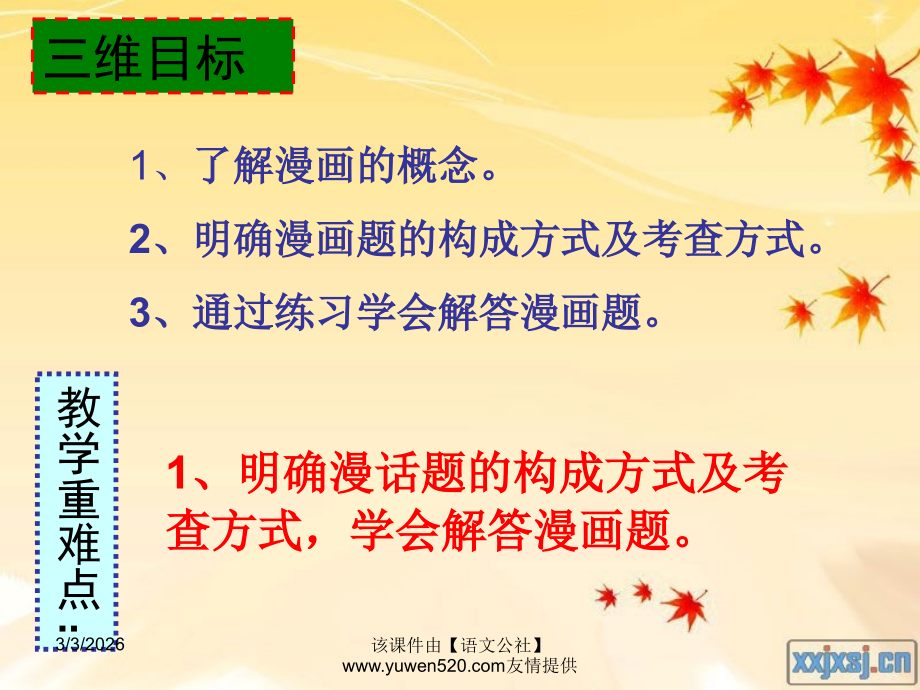 三维目标

1、了解漫画的概念。

2、明确漫画题的构成方式及考查方式。

3、通过练习学会解答漫画题。

教学重难点：

1、明确漫话题的构成方式及考查方式，学会解答漫画题。

3/3/2026

该课件由【语文公社】www.yuwen520.com友情提供

xxjxsj.cn